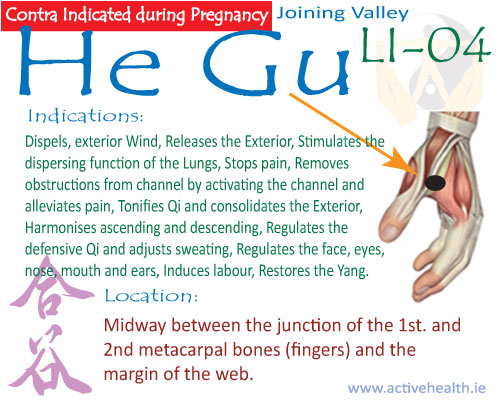 Contra Indicated during Pregnancy

Joining Valley

He Gu

LI-04

Indications:

Dispels, exterior Wind, Releases the Exterior, Stimulates the dispersing function of the Lungs, Stops pain, Removes obstructions from channel by activating the channel and alleviates pain, Tonifies Qi and consolidates the Exterior, Harmonises ascending and descending, Regulates the defensive Qi and adjusts sweating, Regulates the face, eyes, nose, mouth and ears, Induces labour, Restores the Yang.

合谷

Location:

Midway between the junction of the 1st. and 2nd metacarpal bones (fingers) and the margin of the web.

www.activehealth.ie